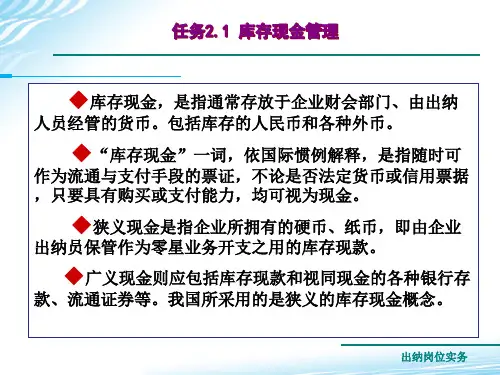 任务2.1 库存现金管理

◆库存现金，是指通常存放于企业财会部门、由出纳人员经管的货币。包括库存的人民币和各种外币。

◆“库存现金”一词，依国际惯例解释，是指随时可作为流通与支付手段的票证，不论是否法定货币或信用票据，只要具有购买或支付能力，均可视为现金。

◆狭义现金是指企业所拥有的硬币、纸币，即由企业出纳员保管作为零星业务开支之用的库存现款。

◆广义现金则应包括库存现款和视同现金的各种银行存款、流通证券等。我国所采用的是狭义的库存现金概念。

出纳岗位实务